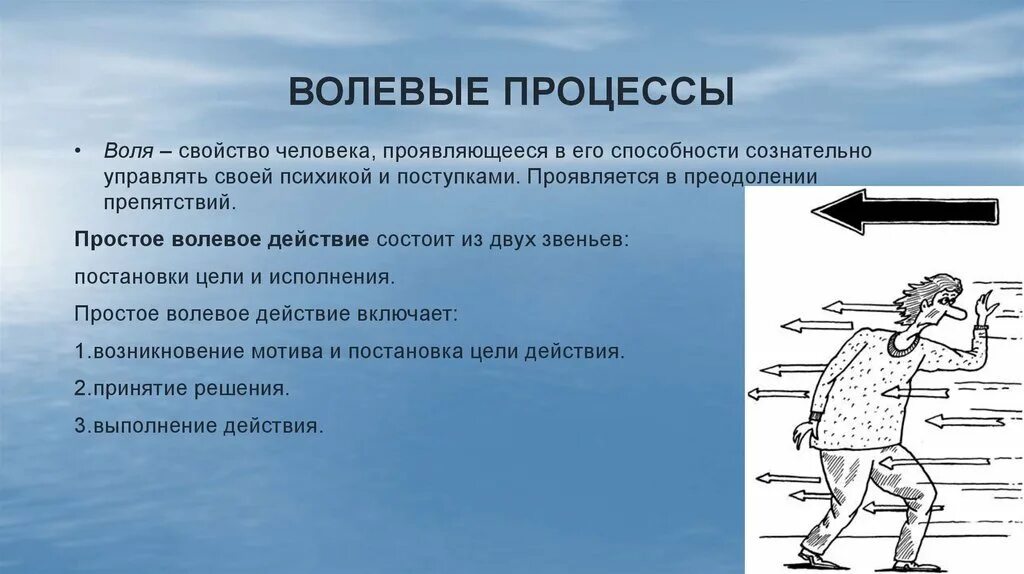 ВОЛЕВЫЕ ПРОЦЕССЫ

• Воля – свойство человека, проявляющееся в его способности сознательно управлять своей психикой и поступками. Проявляется в преодолении препятствий.

Простое волевое действие состоит из двух звеньев:

постановки цели и исполнения.

Простое волевое действие включает:

1.возникновение мотива и постановка цели действия.

2.принятие решения.

3.выполнение действия.